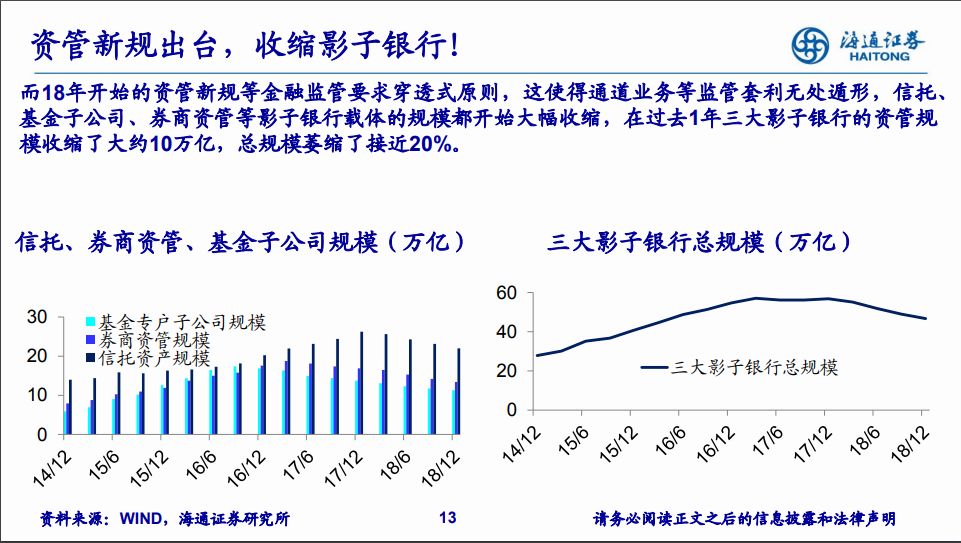 资管新规出台，收缩影子银行!

海通证券
HAITONG

而18年开始的资管新规等金融监管要求穿透式原则，这使得通道业务等监管套利无处遁形，信托、基金子公司、券商资管等影子银行载体的规模都开始大幅收缩，在过去1年三大影子银行的资管规模收缩了大约10万亿，总规模萎缩了接近20%。

信托、券商资管、基金子公司规模（万亿）

30
20
10
0

基金专户子公司规模
券商资管规模
信托资产规模

14/12 15/6 15/12 16/6 16/12 17/6 17/12 18/6 18/12

三大影子银行总规模（万亿）

60
40
20
0

三大影子银行总规模

14/12 15/6 15/12 16/6 16/12 17/6 17/12 18/6 18/12

资料来源：WIND，海通证券研究所

13

请务必阅读正文之后的信息披露和法律声明